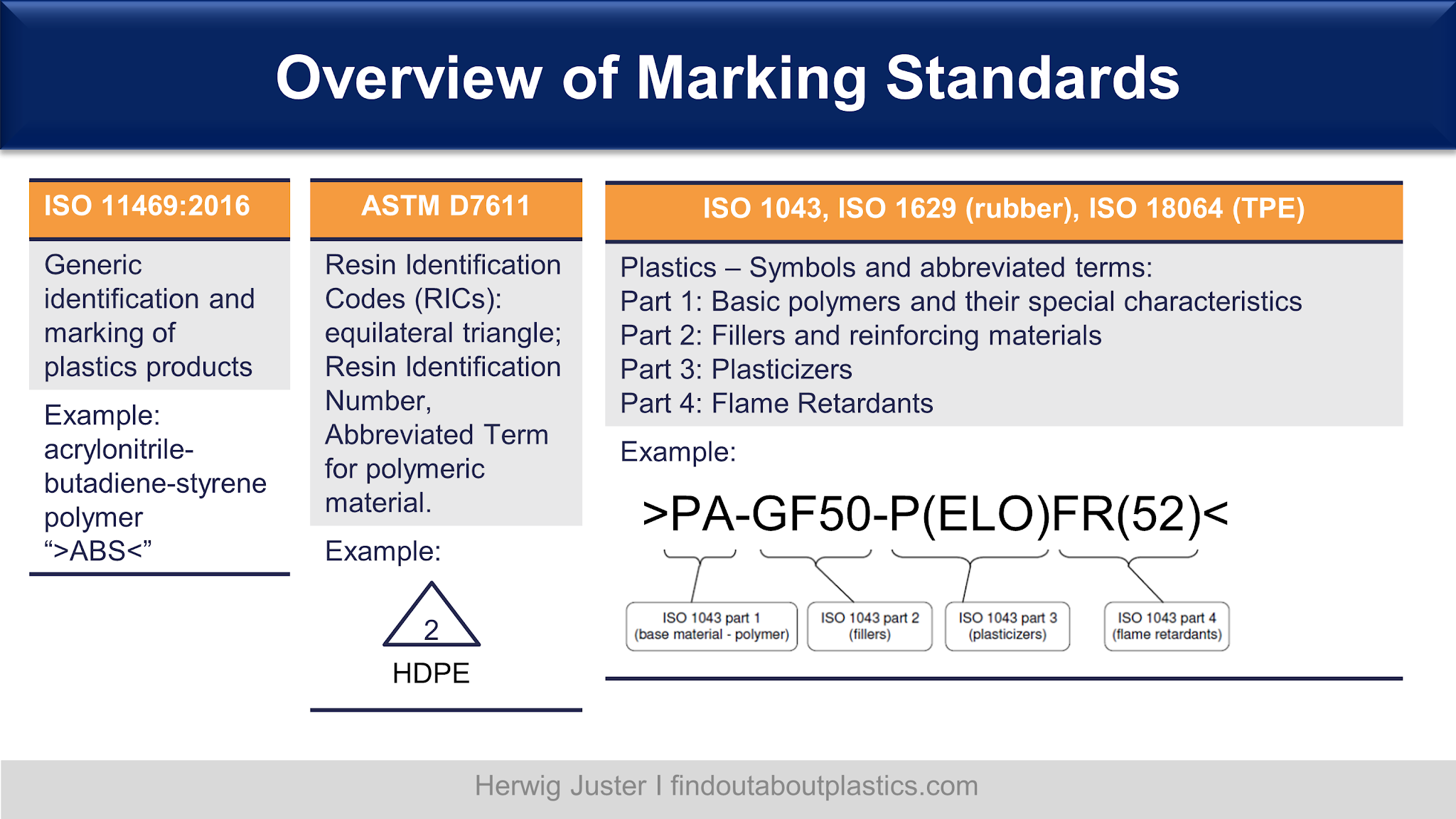 Overview of Marking Standards

ISO 11469:2016

Generic identification and marking of plastics products

Example: acrylonitrile-butadiene-styrene polymer “>ABS<”

ASTM D7611

Resin Identification Codes (RICs): equilateral triangle; Resin Identification Number, Abbreviated Term for polymeric material.

Example:

2

HDPE

ISO 1043, ISO 1629 (rubber), ISO 18064 (TPE)

Plastics – Symbols and abbreviated terms:
Part 1: Basic polymers and their special characteristics
Part 2: Fillers and reinforcing materials
Part 3: Plasticizers
Part 4: Flame Retardants

Example:

>PA-GF50-P(ELO)FR(52)<

ISO 1043 part 1 (base material - polymer)

ISO 1043 part 2 (fillers)

ISO 1043 part 3 (plasticizers)

ISO 1043 part 4 (flame retardants)

Herwig Juster I findoutaboutplastics.com